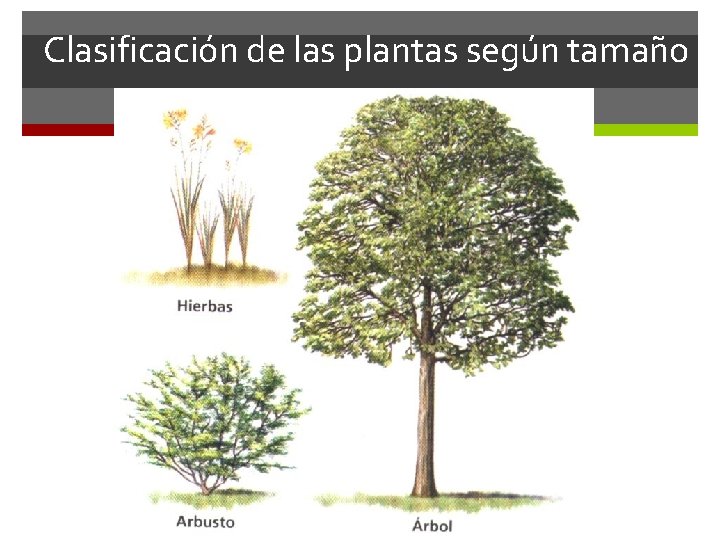 Clasificación de las plantas según tamaño

Hierbas

Arbusto

Árbol